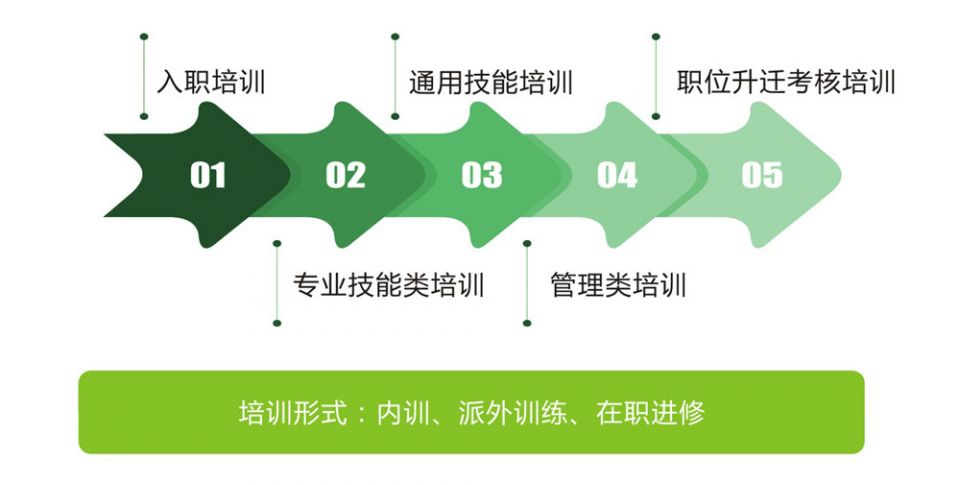 入职培训

通用技能培训

职位升迁考核培训

01 02 03 04 05

专业技能类培训

管理类培训

培训形式：内训、派外训练、在职进修